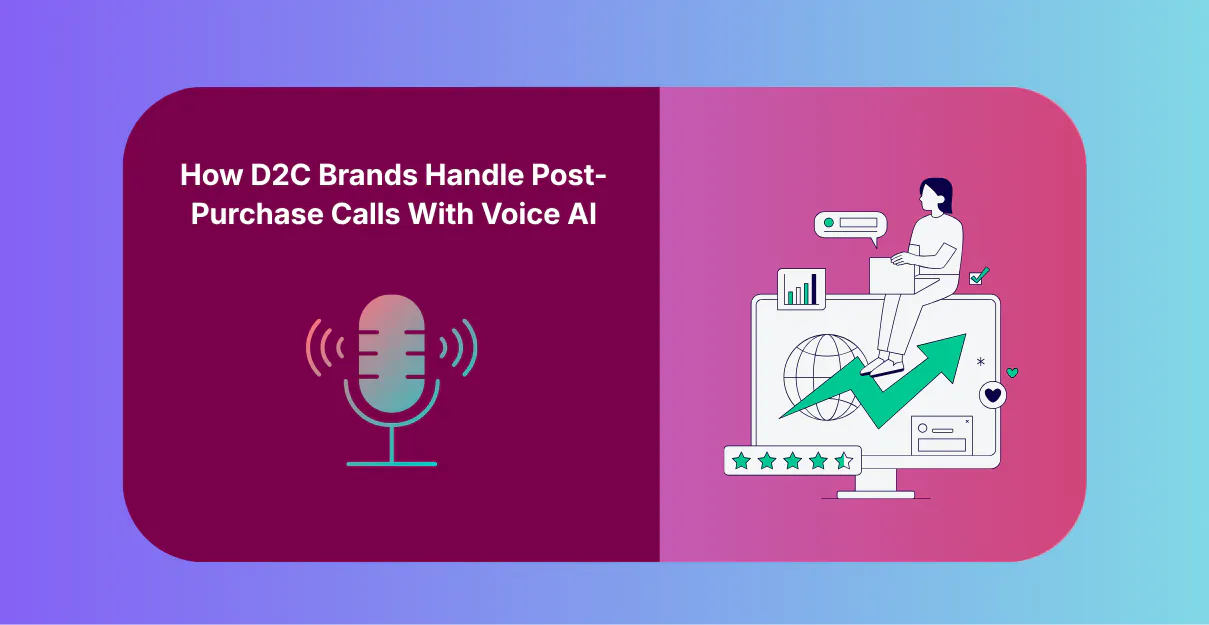 How D2C Brands Handle Post-Purchase Calls With Voice AI